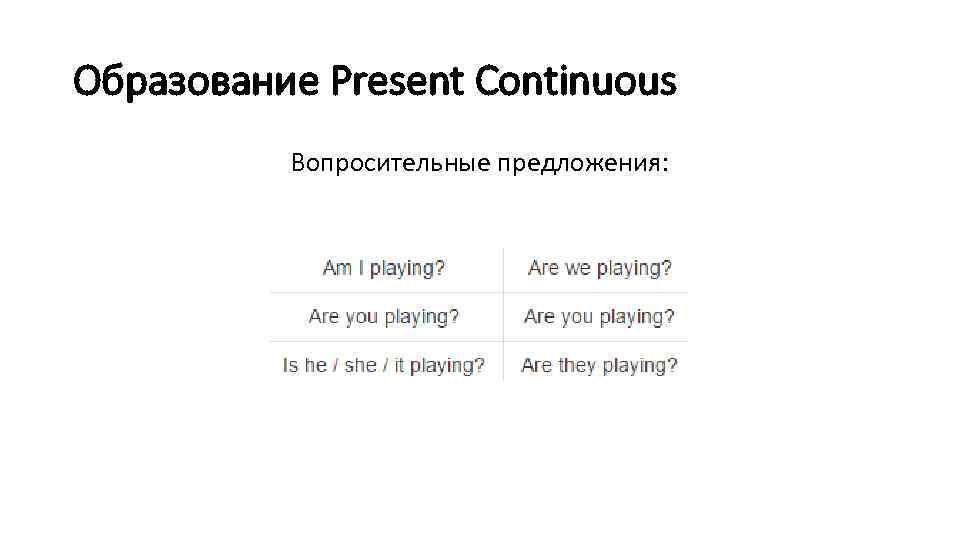 Образование Present Continuous

Вопросительные предложения:

| Am I playing? | Are we playing? |
|---|---|
| Are you playing? | Are you playing? |
| Is he / she / it playing? | Are they playing? |